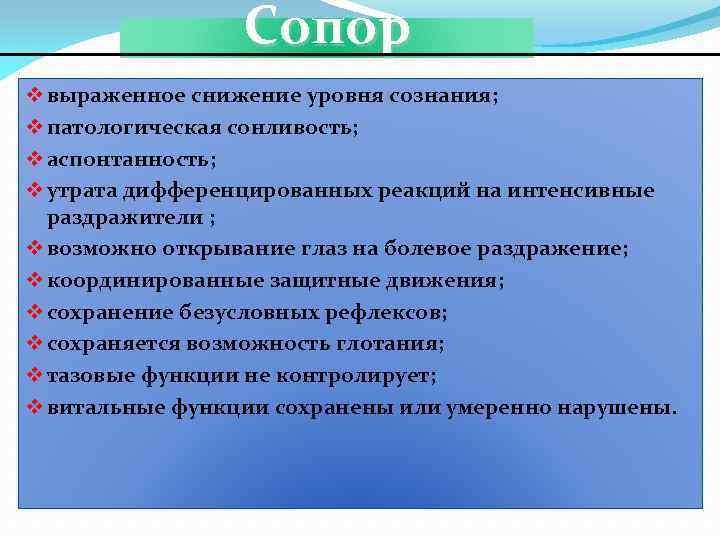 Сопор

❖ выраженное снижение уровня сознания;
❖ патологическая сонливость;
❖ аспонтанность;
❖ утрата дифференцированных реакций на интенсивные раздражители ;
❖ возможно открывание глаз на болевое раздражение;
❖ координированные защитные движения;
❖ сохранение безусловных рефлексов;
❖ сохраняется возможность глотания;
❖ тазовые функции не контролирует;
❖ витальные функции сохранены или умеренно нарушены.